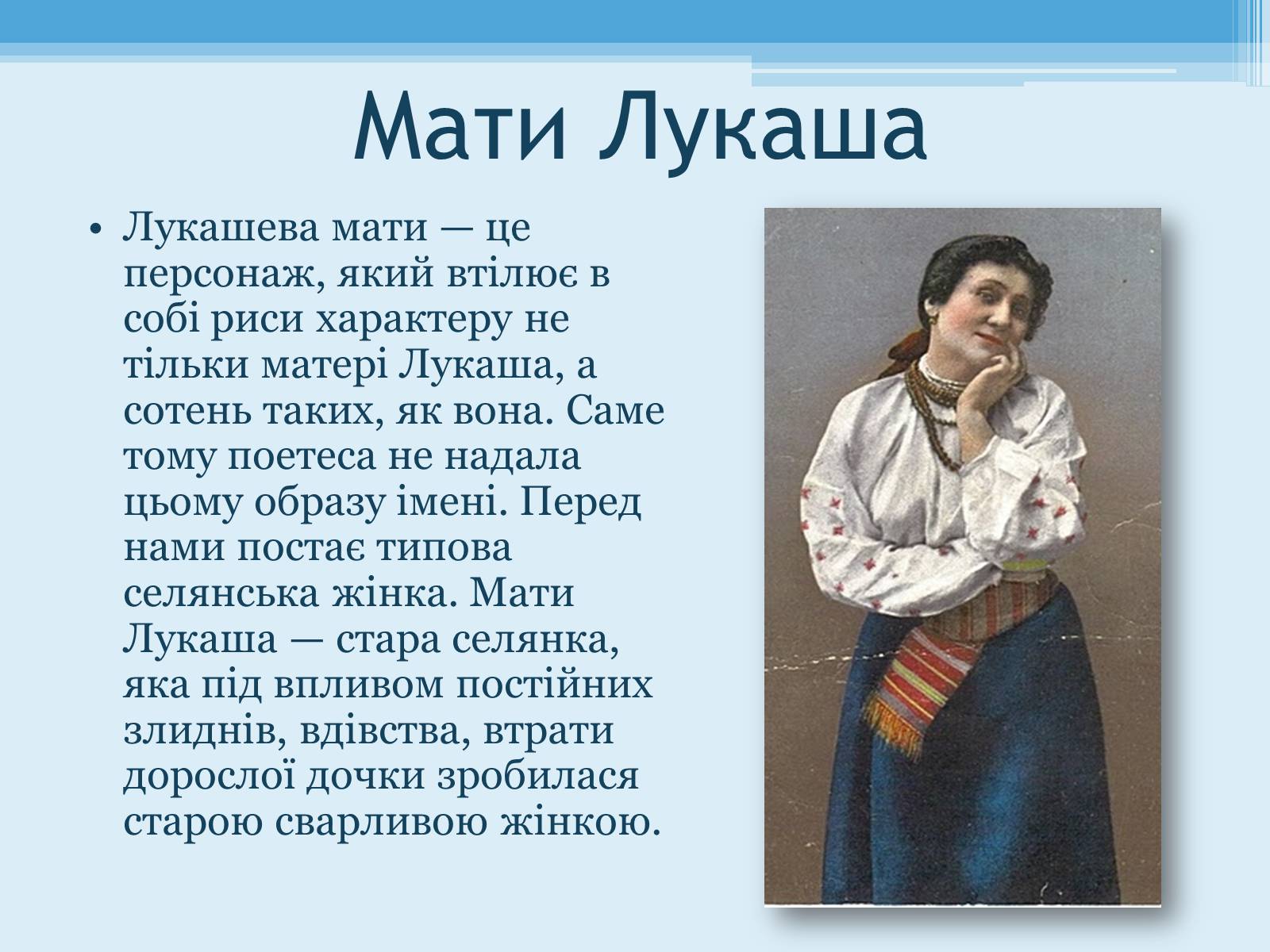 Мати Лукаша

• Лукашева мати — це персонаж, який втілює в собі риси характеру не тільки матері Лукаша, а сотень таких, як вона. Саме тому поетеса не надала цьому образу імені. Перед нами постає типова селянська жінка. Мати Лукаша — стара селянка, яка під впливом постійних злиднів, вдівства, втрати дорослої дочки зробилася старою сварливою жінкою.